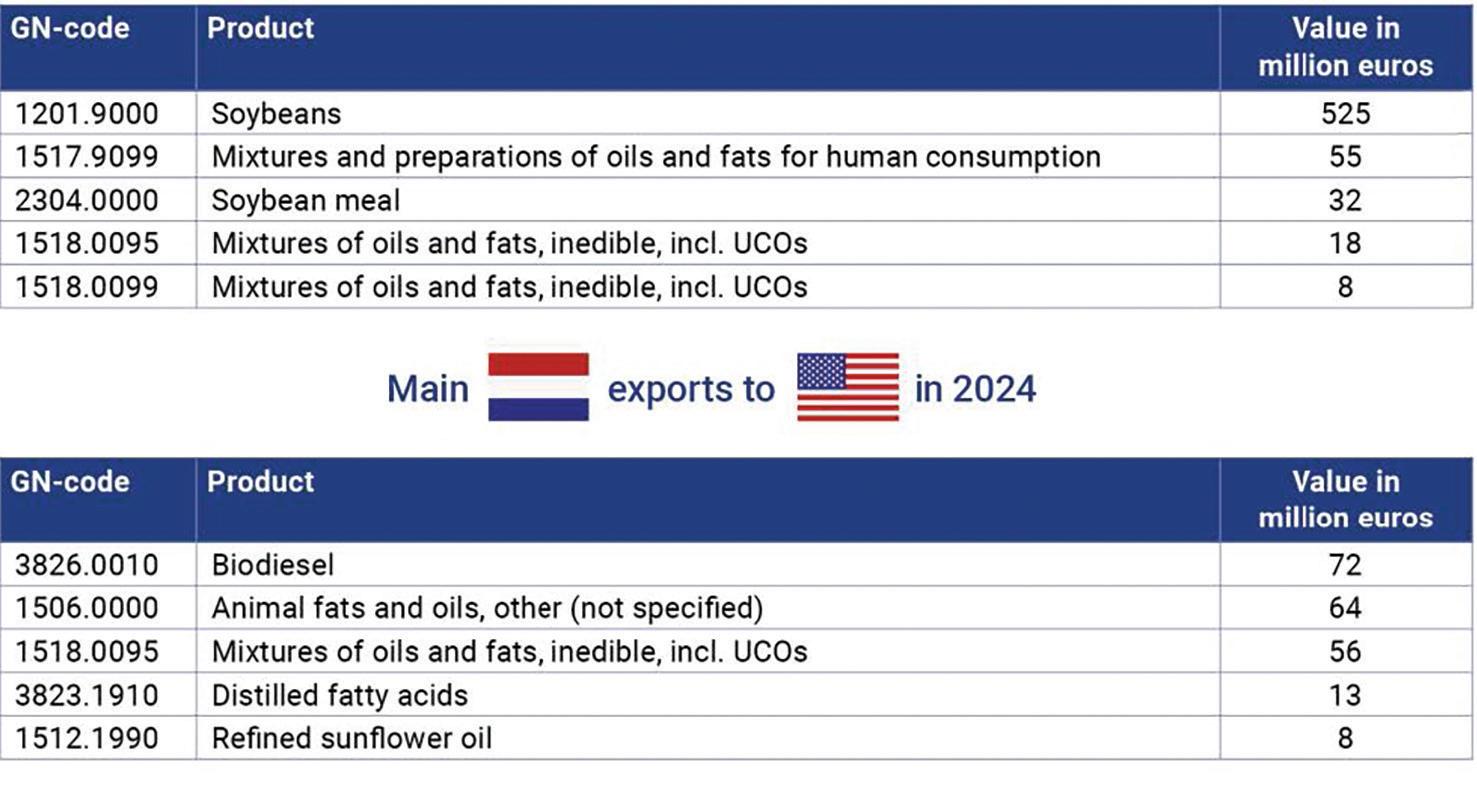 | GN-code | Product | Value in million euros |
|---|---|---|
| 1201.9000 | Soybeans | 525 |
| 1517.9099 | Mixtures and preparations of oils and fats for human consumption | 55 |
| 2304.0000 | Soybean meal | 32 |
| 1518.0095 | Mixtures of oils and fats, inedible, incl. UCOs | 18 |
| 1518.0099 | Mixtures of oils and fats, inedible, incl. UCOs | 8 |

Main exports to in 2024

| GN-code | Product | Value in million euros |
|---|---|---|
| 3826.0010 | Biodiesel | 72 |
| 1506.0000 | Animal fats and oils, other (not specified) | 64 |
| 1518.0095 | Mixtures of oils and fats, inedible, incl. UCOs | 56 |
| 3823.1910 | Distilled fatty acids | 13 |
| 1512.1990 | Refined sunflower oil | 8 |